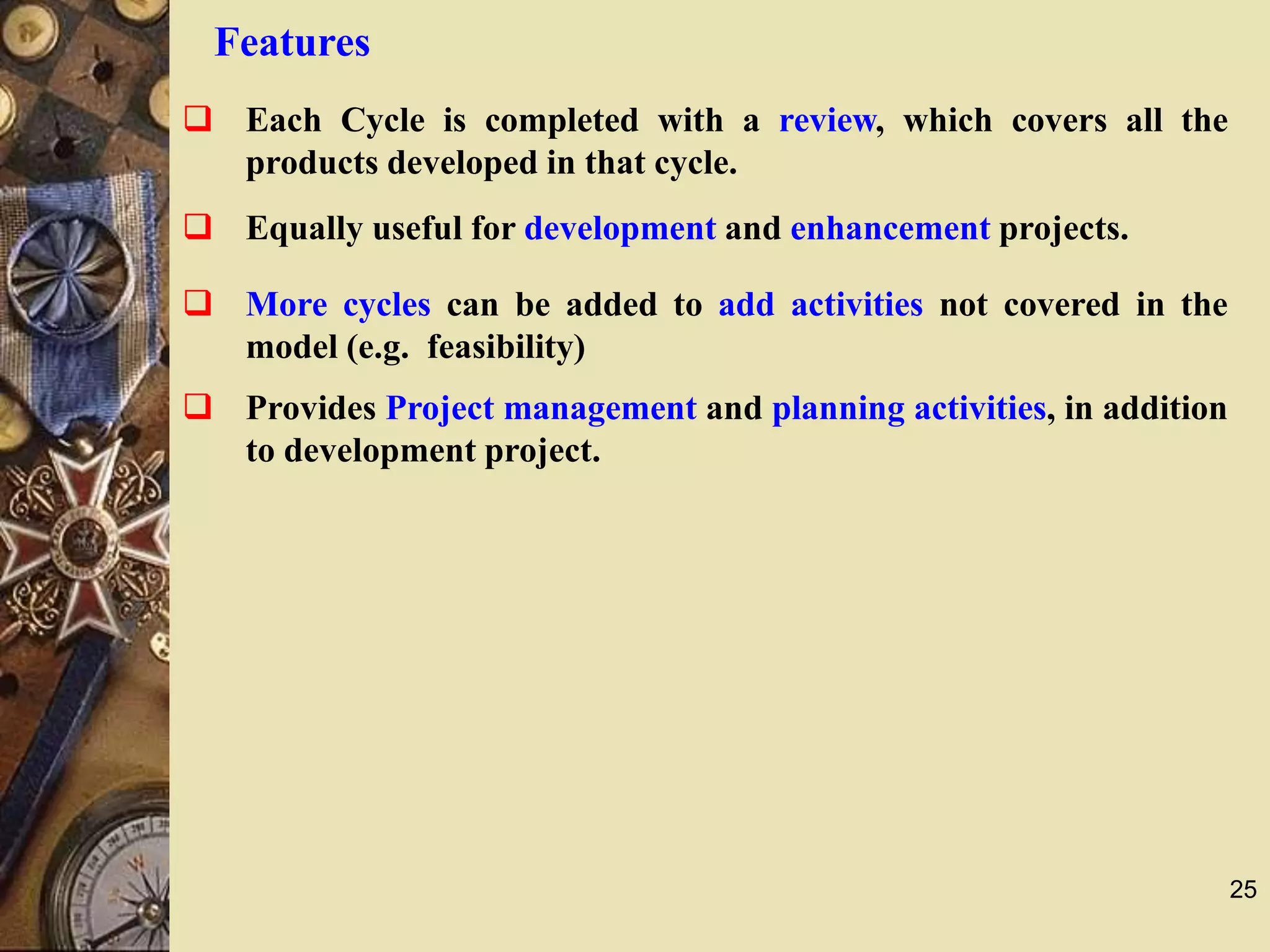 Features

❑ Each Cycle is completed with a review, which covers all the products developed in that cycle.

❑ Equally useful for development and enhancement projects.

❑ More cycles can be added to add activities not covered in the model (e.g. feasibility)

❑ Provides Project management and planning activities, in addition to development project.

25